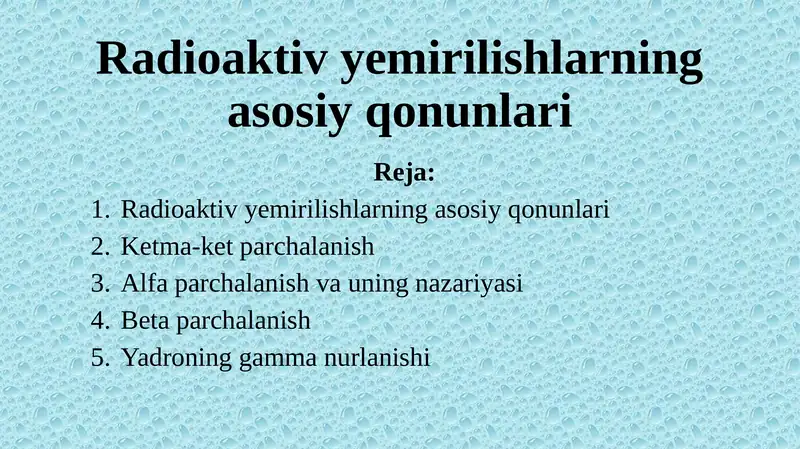 Radioaktiv yemirilishlarning asosiy qonunlari

Reja:

1. Radioaktiv yemirilishlarning asosiy qonunlari
2. Ketma-ket parchalanish
3. Alfa parchalanish va uning nazariyasi
4. Beta parchalanish
5. Yadroning gamma nurlanishi